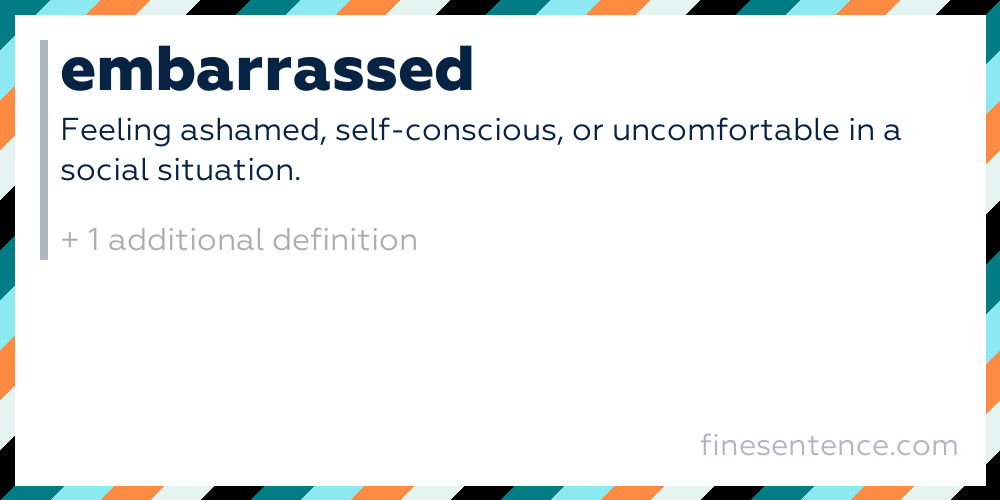 embarrassed

Feeling ashamed, self-conscious, or uncomfortable in a social situation.

+ 1 additional definition

finesentence.com